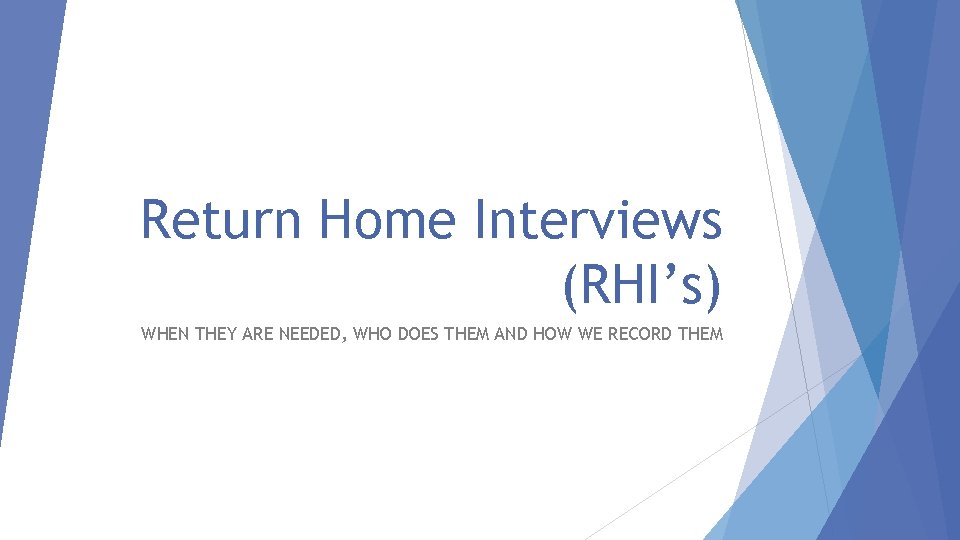 Return Home Interviews (RHI’s)

WHEN THEY ARE NEEDED, WHO DOES THEM AND HOW WE RECORD THEM